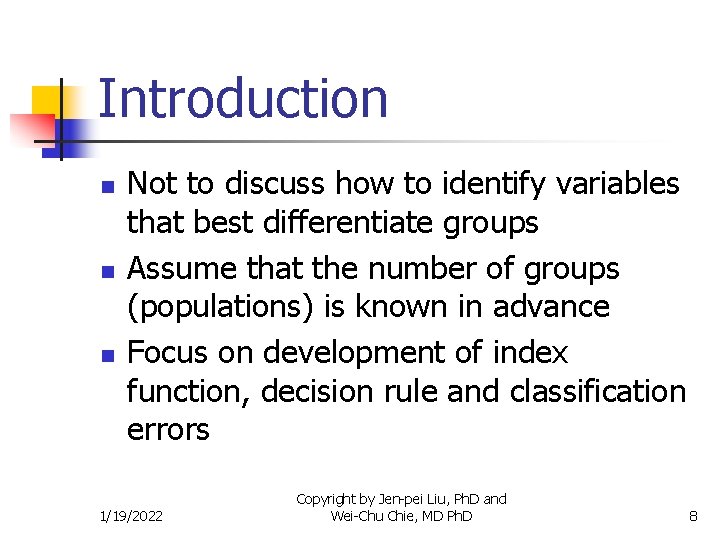 Introduction

- Not to discuss how to identify variables that best differentiate groups
- Assume that the number of groups (populations) is known in advance
- Focus on development of index function, decision rule and classification errors

1/19/2022

Copyright by Jen-pei Liu, PhD and Wei-Chu Chie, MD PhD

8